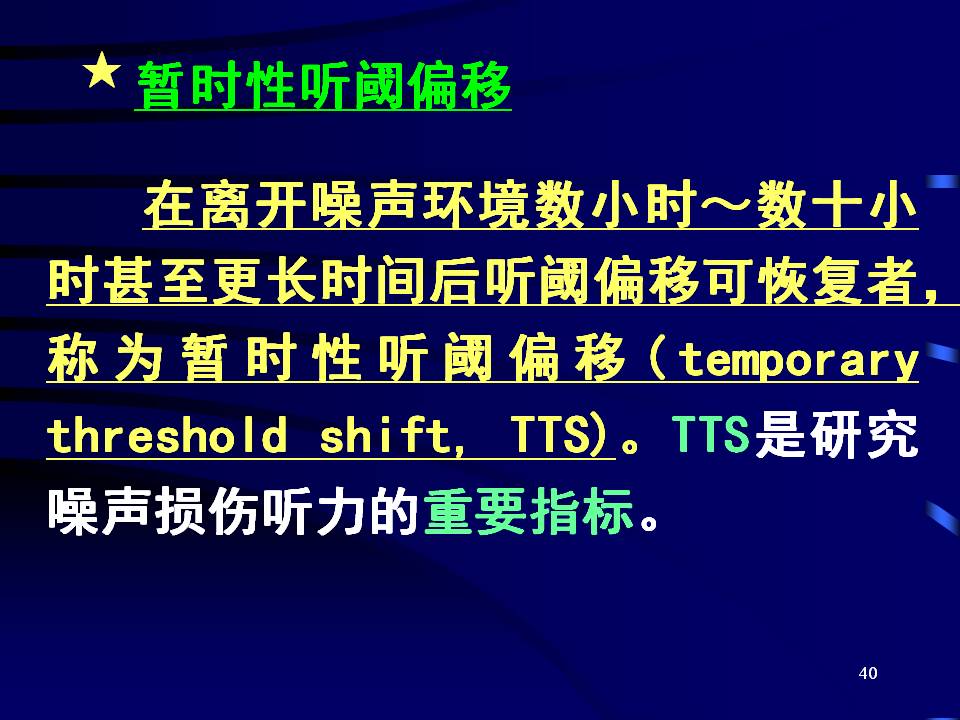 ★ 暂时性听阈偏移

在离开噪声环境数小时～数十小时甚至更长时间后听阈偏移可恢复者，称为暂时性听阈偏移（temporary threshold shift, TTS)。TTS是研究噪声损伤听力的重要指标。

40